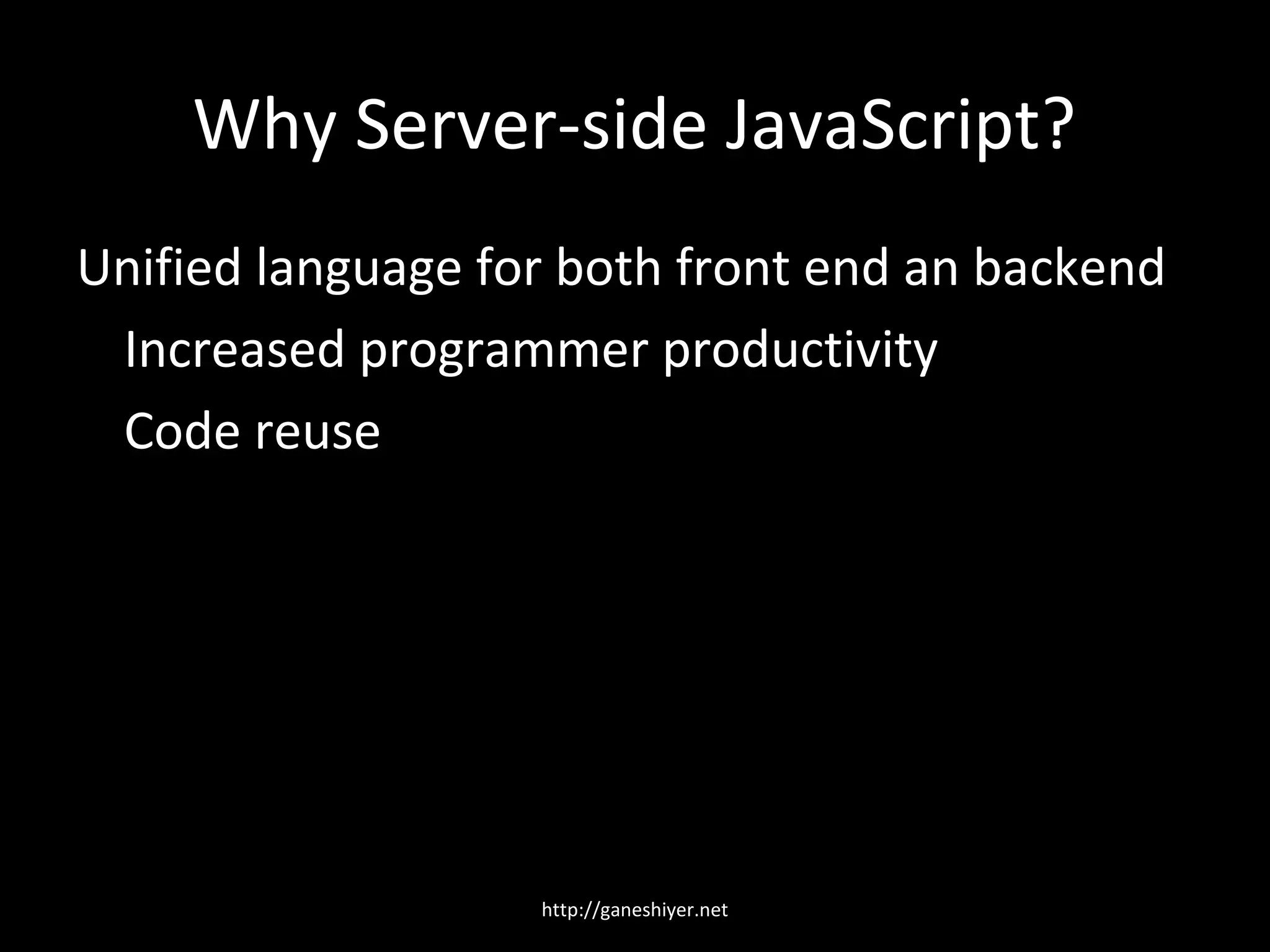 Why Server-side JavaScript?

Unified language for both front end an backend

Increased programmer productivity

Code reuse

http://ganeshiyer.net